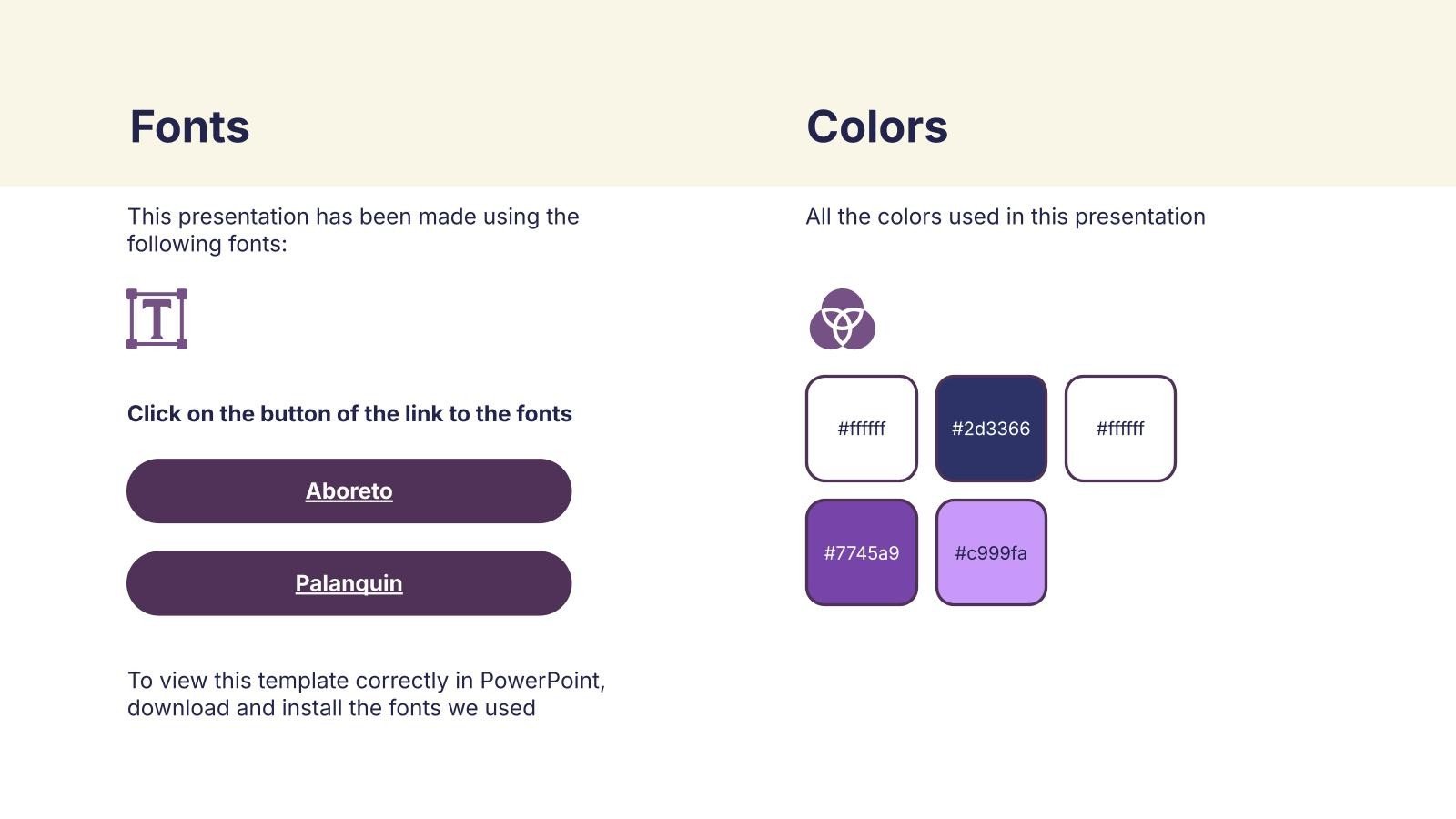 Fonts

This presentation has been made using the following fonts:

T

Click on the button of the link to the fonts

Aboreto

Palanquin

To view this template correctly in PowerPoint, download and install the fonts we used

Colors

All the colors used in this presentation

#ffffff

#2d3366

#ffffff

#7745a9

#c999fa